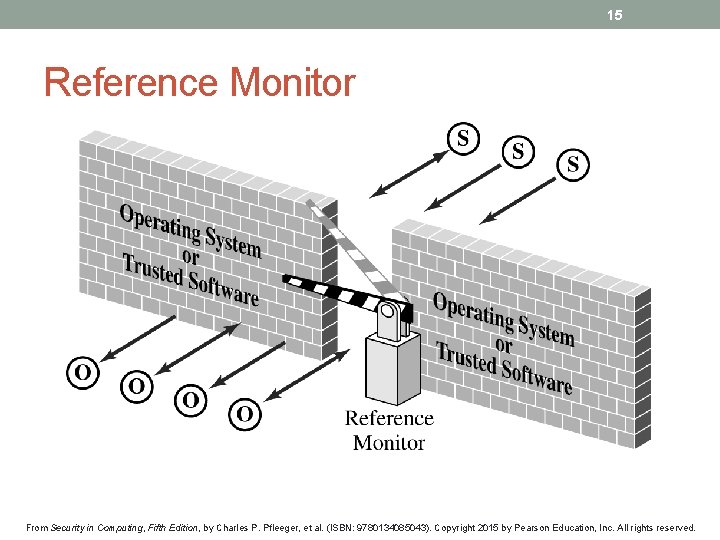 15

Reference Monitor

S
S
S

Operating System
or
Trusted Software

Operating System
or
Trusted Software

O
O
O
O

Reference
Monitor

From Security in Computing, Fifth Edition, by Charles P. Pfleeger, et al. (ISBN: 9780134085043). Copyright 2015 by Pearson Education, Inc. All rights reserved.